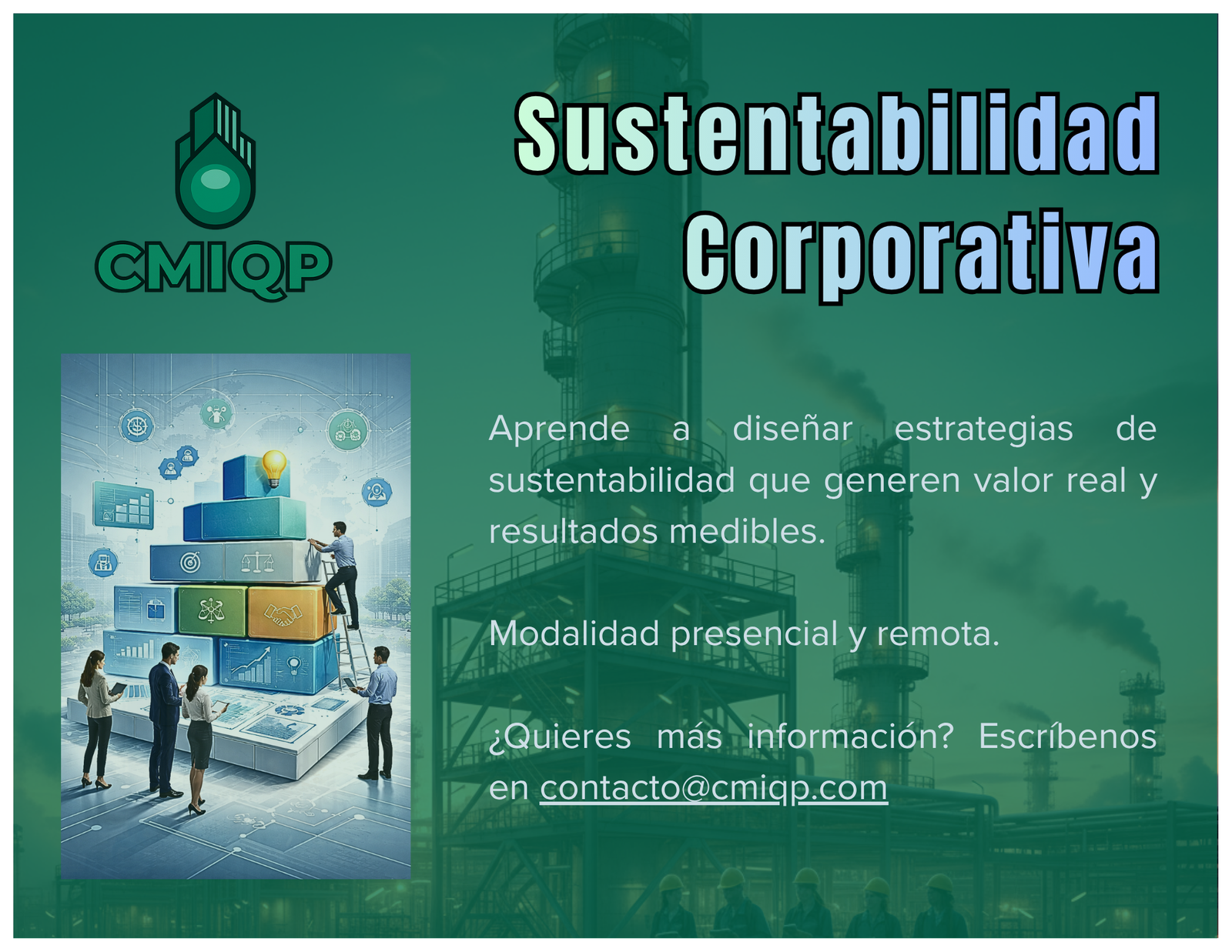 CMIQP

Sustentabilidad Corporativa

Aprende a diseñar estrategias de sustentabilidad que generen valor real y resultados medibles.

Modalidad presencial y remota.

¿Quieres más información? Escríbenos en contacto@cmiqp.com